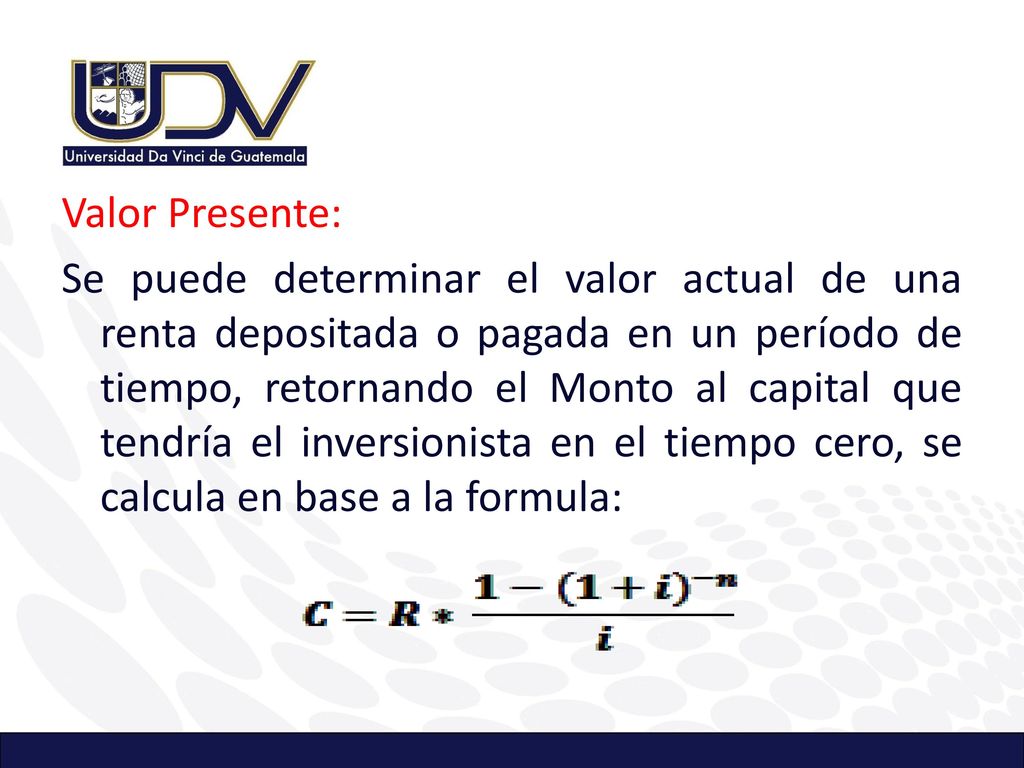 UDV
Universidad Da Vinci de Guatemala

Valor Presente:

Se puede determinar el valor actual de una renta depositada o pagada en un período de tiempo, retornando el Monto al capital que tendría el inversionista en el tiempo cero, se calcula en base a la formula:

$C = R * \frac{1-(1+i)^{-n}}{i}$